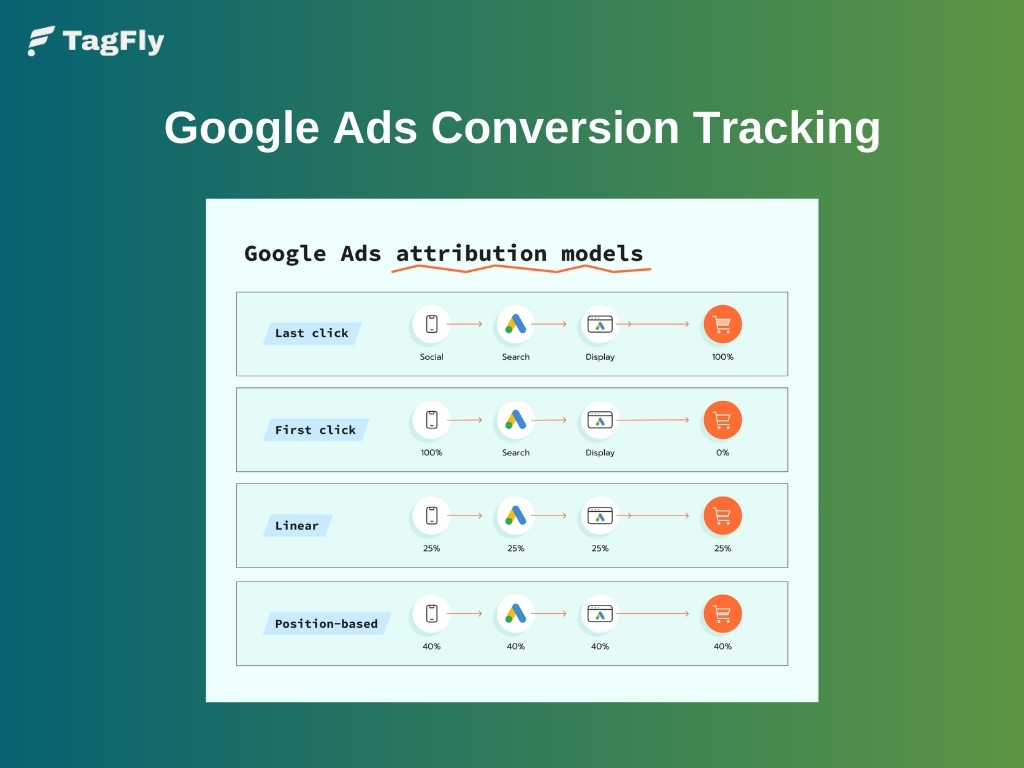 TagFly

Google Ads Conversion Tracking

Google Ads attribution models

Last click
Social
Search
Display
100%

First click
100%
Search
Display
0%

Linear
25%
25%
25%
25%

Position-based
40%
40%
40%
40%